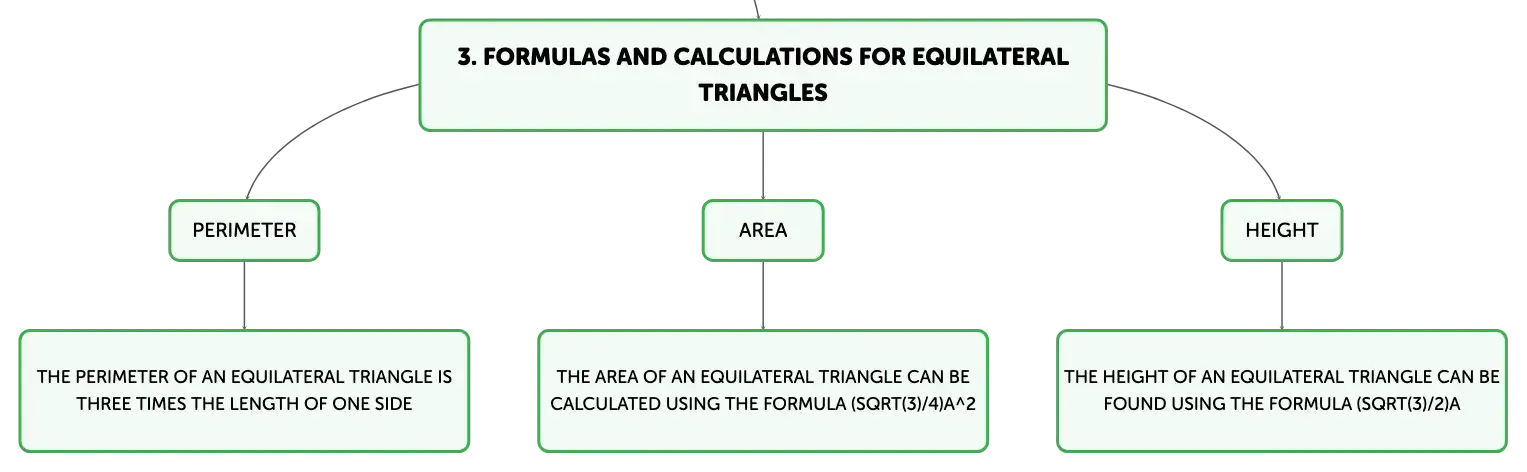 3. FORMULAS AND CALCULATIONS FOR EQUILATERAL TRIANGLES

PERIMETER

AREA

HEIGHT

THE PERIMETER OF AN EQUILATERAL TRIANGLE IS THREE TIMES THE LENGTH OF ONE SIDE

THE AREA OF AN EQUILATERAL TRIANGLE CAN BE CALCULATED USING THE FORMULA (SQRT(3)/4)A^2

THE HEIGHT OF AN EQUILATERAL TRIANGLE CAN BE FOUND USING THE FORMULA (SQRT(3)/2)A